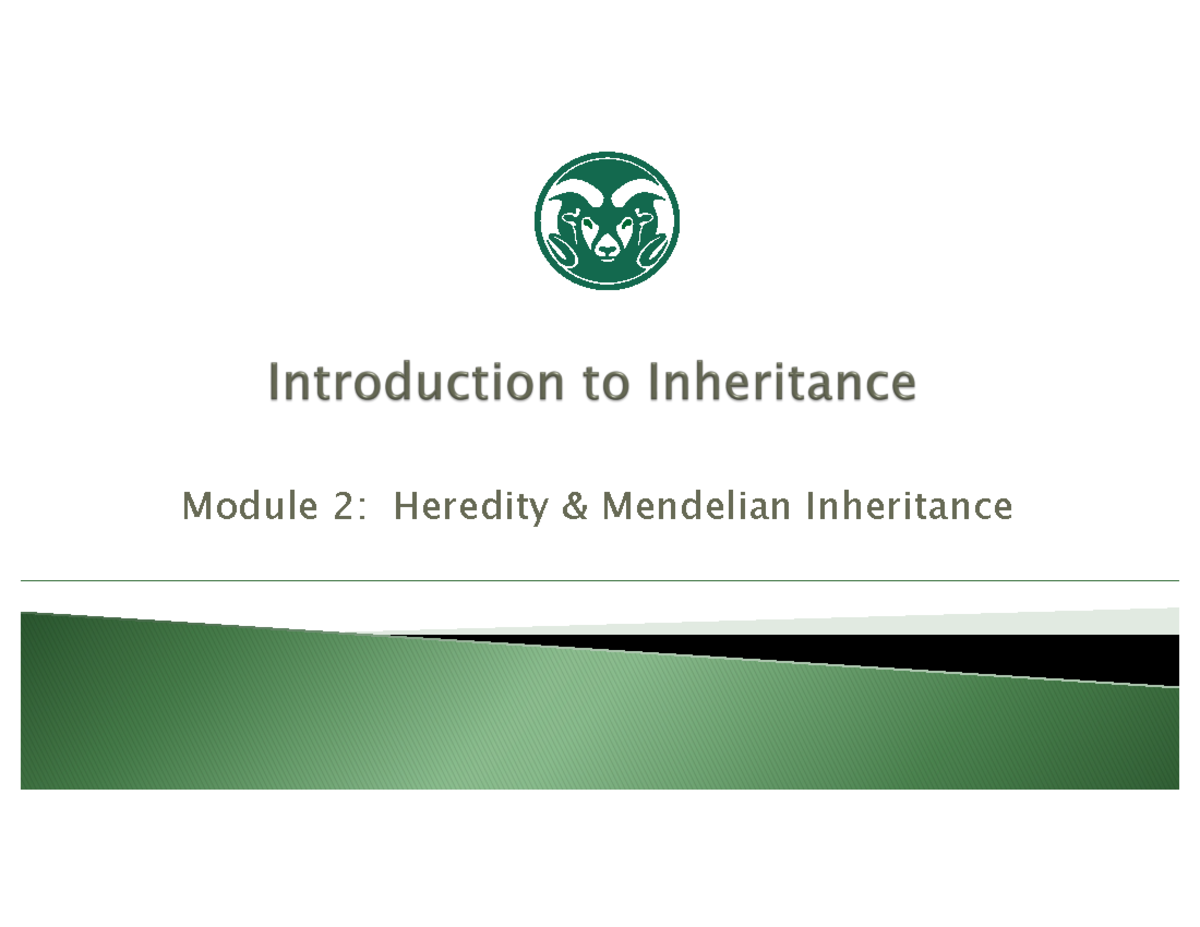 Introduction to Inheritance

Module 2: Heredity & Mendelian Inheritance